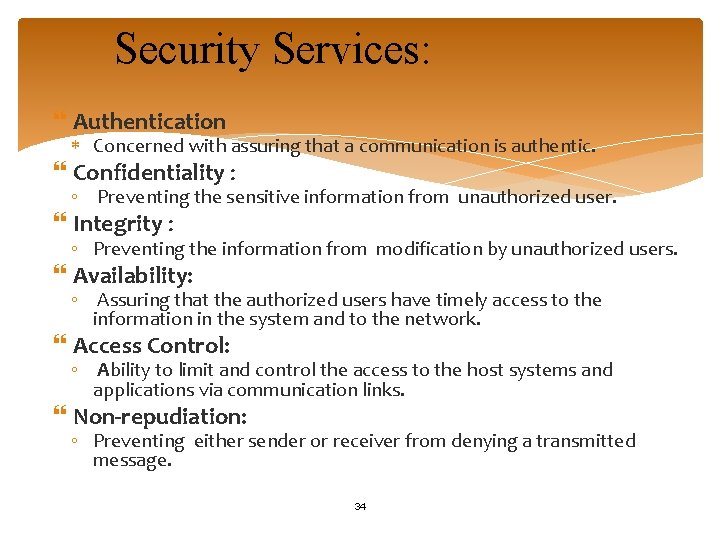 Security Services:

Authentication
Concerned with assuring that a communication is authentic.

Confidentiality :
Preventing the sensitive information from unauthorized user.

Integrity :
Preventing the information from modification by unauthorized users.

Availability:
Assuring that the authorized users have timely access to the information in the system and to the network.

Access Control:
Ability to limit and control the access to the host systems and applications via communication links.

Non-repudiation:
Preventing either sender or receiver from denying a transmitted message.

34